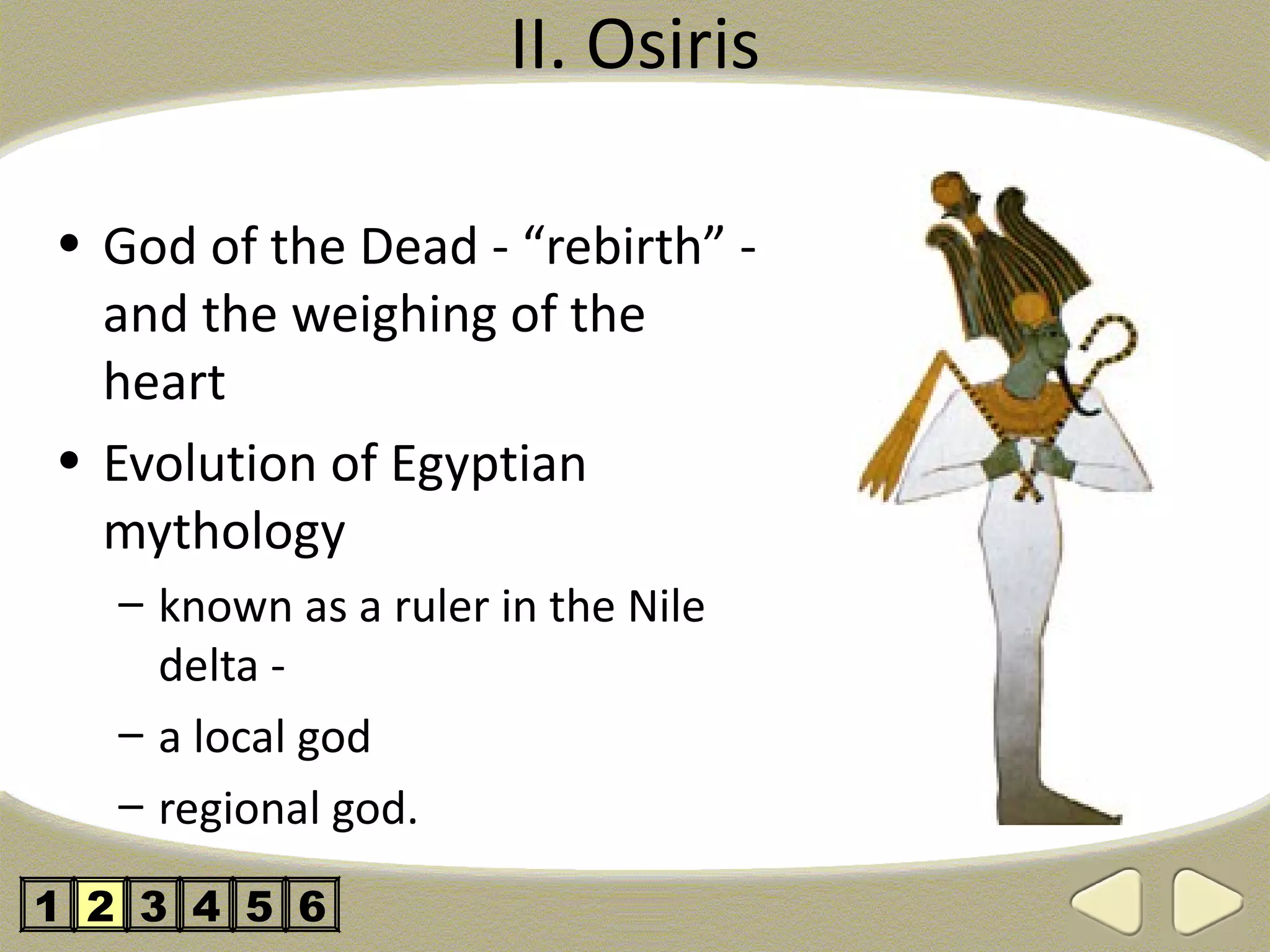 II. Osiris

• God of the Dead - “rebirth” - and the weighing of the heart

• Evolution of Egyptian mythology

– known as a ruler in the Nile delta -

– a local god

– regional god.

1 2 3 4 5 6